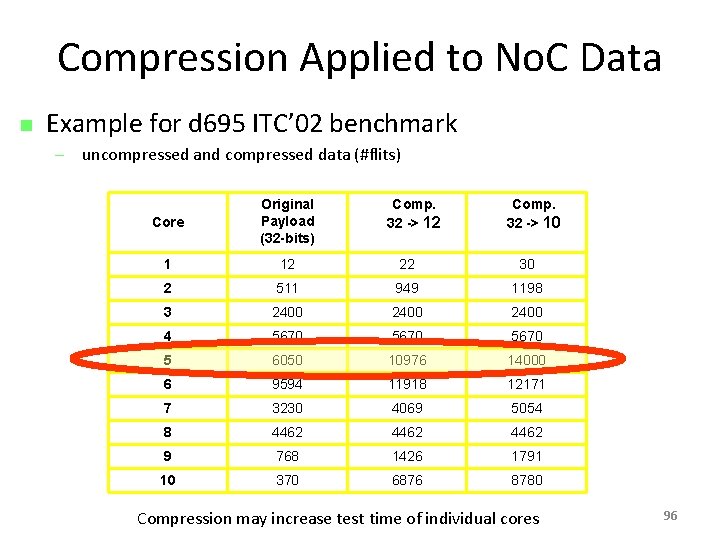 Compression Applied to NoC Data

Example for d695 ITC'02 benchmark

– uncompressed and compressed data (#flits)

| Core | Original Payload (32-bits) | Comp. 32 -> 12 | Comp. 32 -> 10 |
|---|---|---|---|
| 1 | 12 | 22 | 30 |
| 2 | 511 | 949 | 1198 |
| 3 | 2400 | 2400 | 2400 |
| 4 | 5670 | 5670 | 5670 |
| 5 | 6050 | 10976 | 14000 |
| 6 | 9594 | 11918 | 12171 |
| 7 | 3230 | 4069 | 5054 |
| 8 | 4462 | 4462 | 4462 |
| 9 | 768 | 1426 | 1791 |
| 10 | 370 | 6876 | 8780 |

Compression may increase test time of individual cores

96